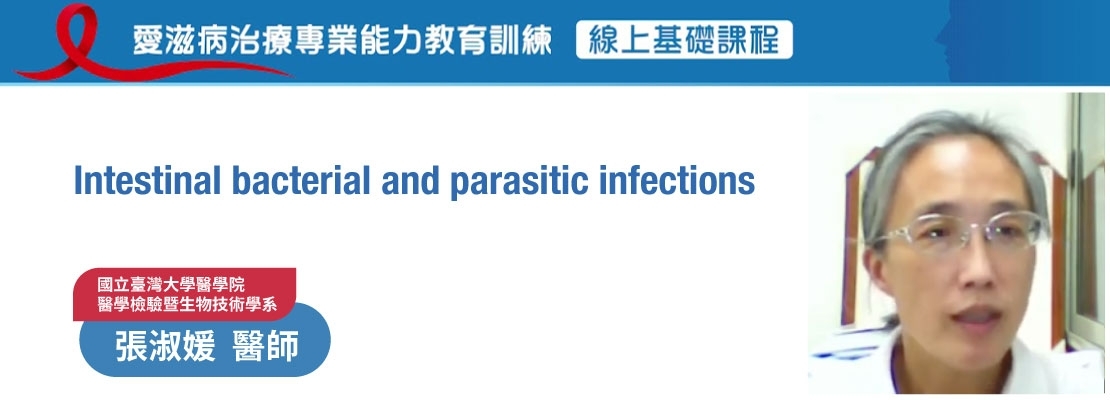 愛滋病治療專業能力教育訓練 線上基礎課程

Intestinal bacterial and parasitic infections

國立臺灣大學醫學院
醫學檢驗暨生物技術學系
張淑媛 醫師